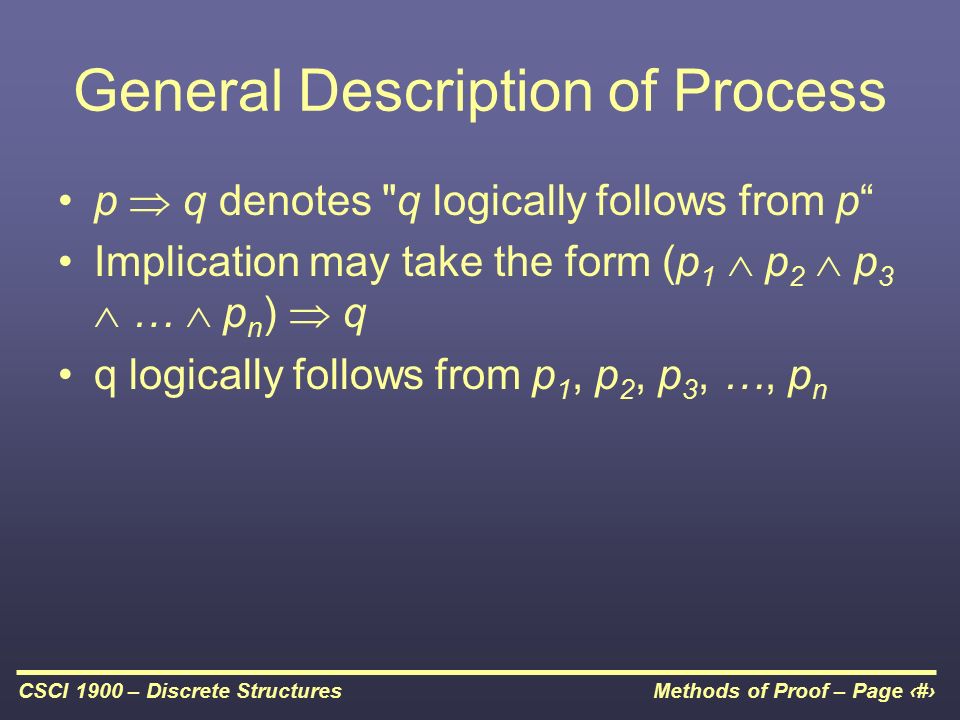 General Description of Process

• $p \Rightarrow q$ denotes "$q$ logically follows from $p$“

• Implication may take the form $(p_1 \wedge p_2 \wedge p_3 \wedge \ldots \wedge p_n) \Rightarrow q$

• q logically follows from $p_1, p_2, p_3, \ldots, p_n$

CSCI 1900 – Discrete Structures

Methods of Proof – Page ‹#›